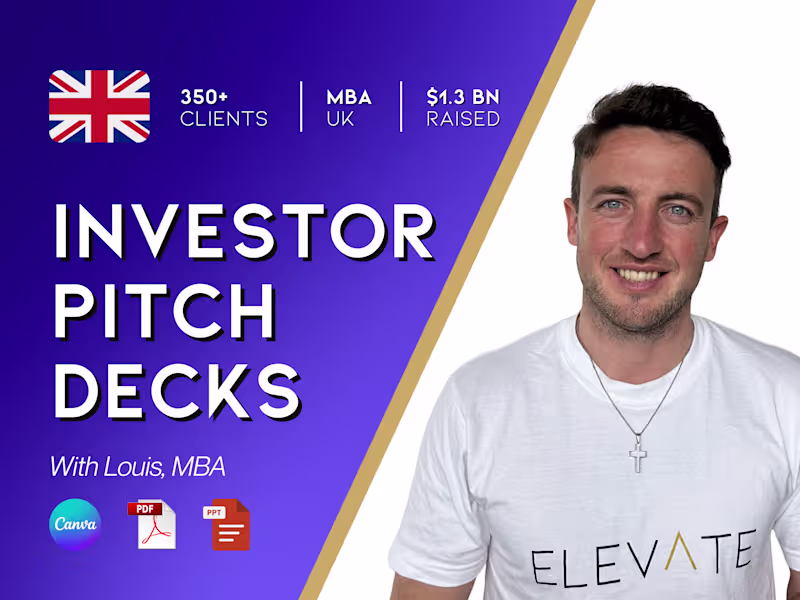 350+
CLIENTS

MBA
UK

$1.3 BN
RAISED

INVESTOR
PITCH
DECKS

With Louis, MBA

Canva
PDF
PPT

ELEVATE